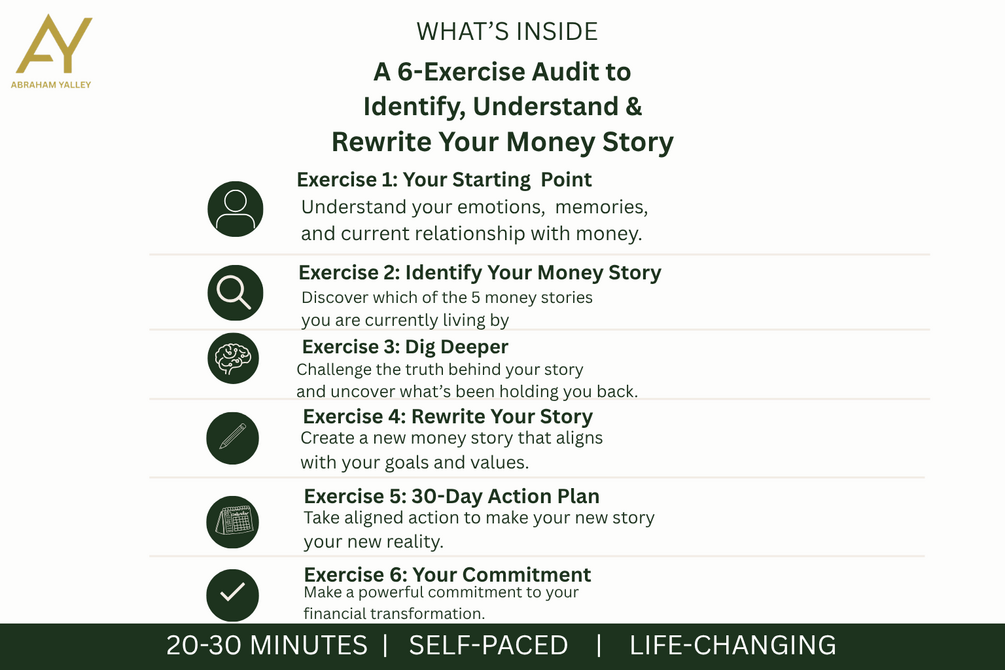 AY
ABRAHAM YALLEY

WHAT'S INSIDE

A 6-Exercise Audit to Identify, Understand & Rewrite Your Money Story

Exercise 1: Your Starting Point
Understand your emotions, memories, and current relationship with money.

Exercise 2: Identify Your Money Story
Discover which of the 5 money stories you are currently living by

Exercise 3: Dig Deeper
Challenge the truth behind your story and uncover what's been holding you back.

Exercise 4: Rewrite Your Story
Create a new money story that aligns with your goals and values.

Exercise 5: 30-Day Action Plan
Take aligned action to make your new story your new reality.

Exercise 6: Your Commitment
Make a powerful commitment to your financial transformation.

20-30 MINUTES | SELF-PACED | LIFE-CHANGING